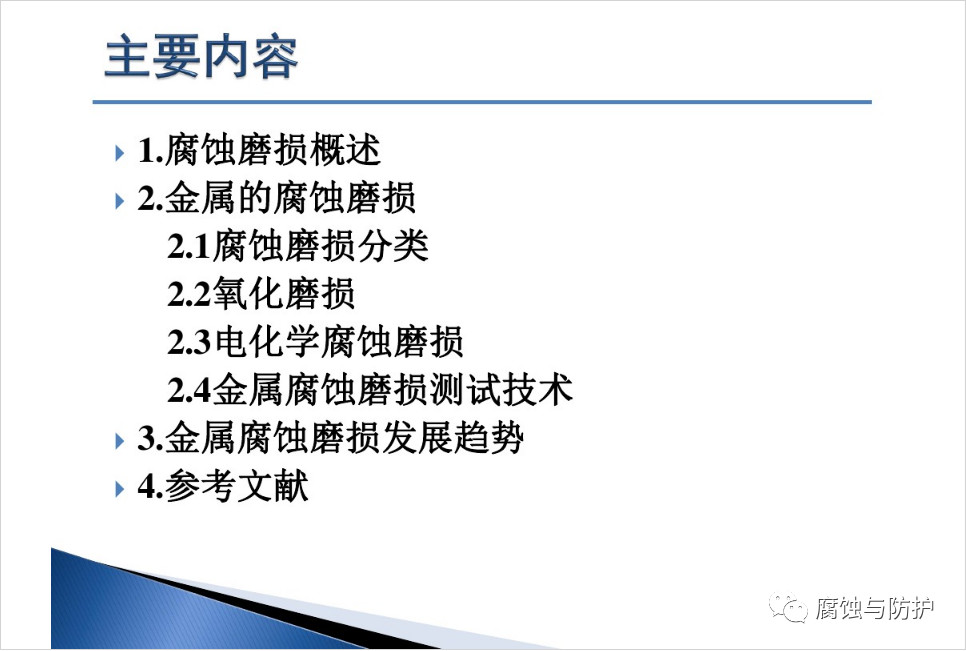 主要内容

1.腐蚀磨损概述
2.金属的腐蚀磨损
2.1腐蚀磨损分类
2.2氧化磨损
2.3电化学腐蚀磨损
2.4金属腐蚀磨损测试技术
3.金属腐蚀磨损发展趋势
4.参考文献

腐蚀与防护